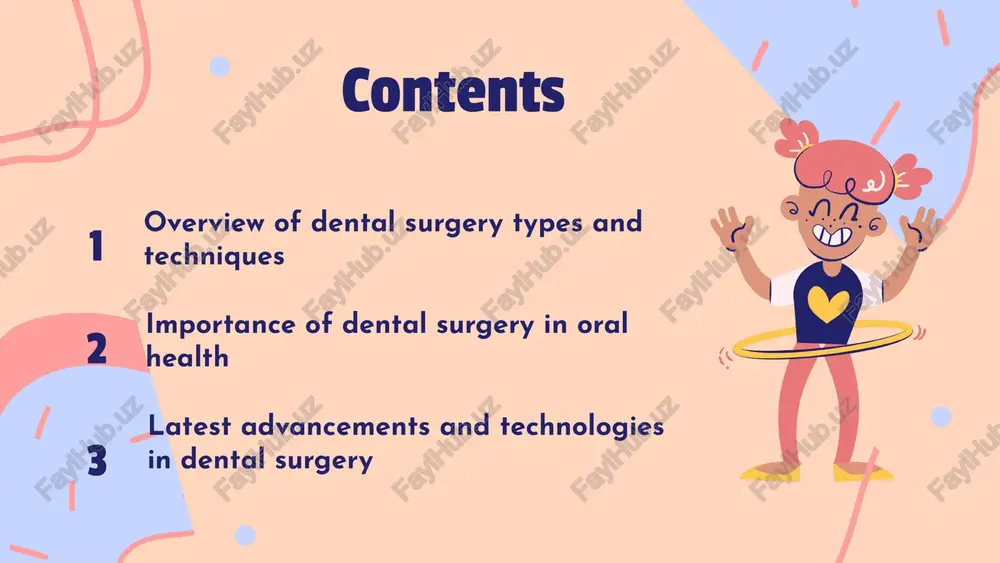 Contents

1 Overview of dental surgery types and techniques

2 Importance of dental surgery in oral health

3 Latest advancements and technologies in dental surgery

FaylHub.uz